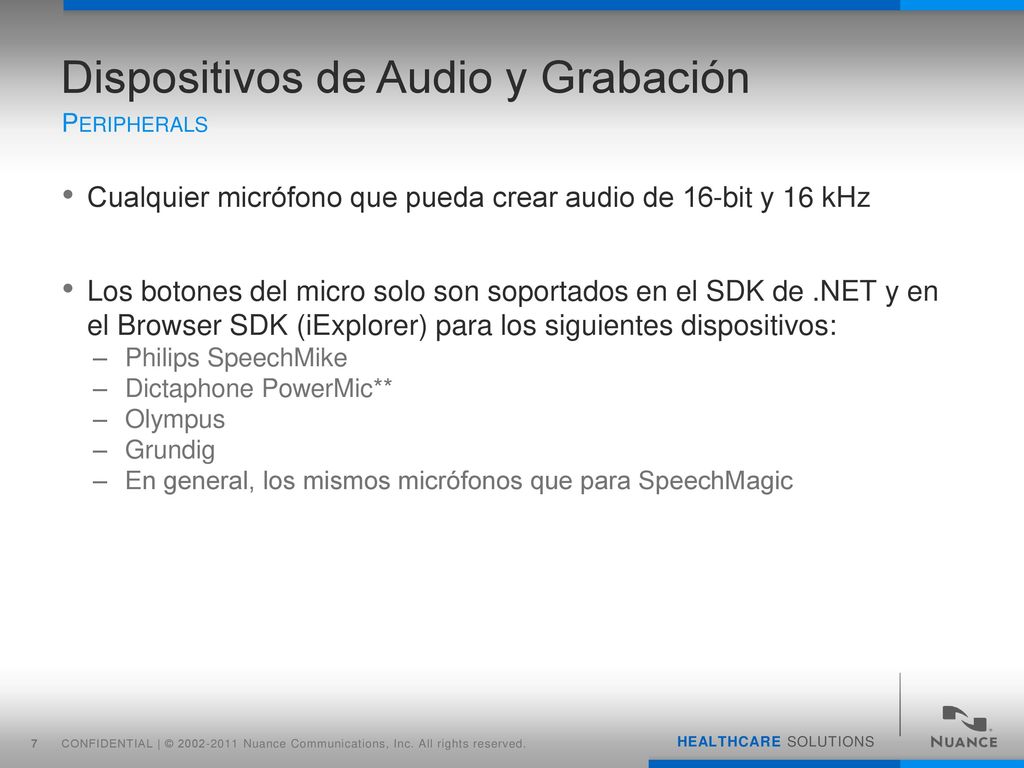 Dispositivos de Audio y Grabación
PERIPHERALS

• Cualquier micrófono que pueda crear audio de 16-bit y 16 kHz

• Los botones del micro solo son soportados en el SDK de .NET y en el Browser SDK (iExplorer) para los siguientes dispositivos:
– Philips SpeechMike
– Dictaphone PowerMic**
– Olympus
– Grundig
– En general, los mismos micrófonos que para SpeechMagic

7 CONFIDENTIAL | © 2002-2011 Nuance Communications, Inc. All rights reserved.

HEALTHCARE SOLUTIONS

NUANCE